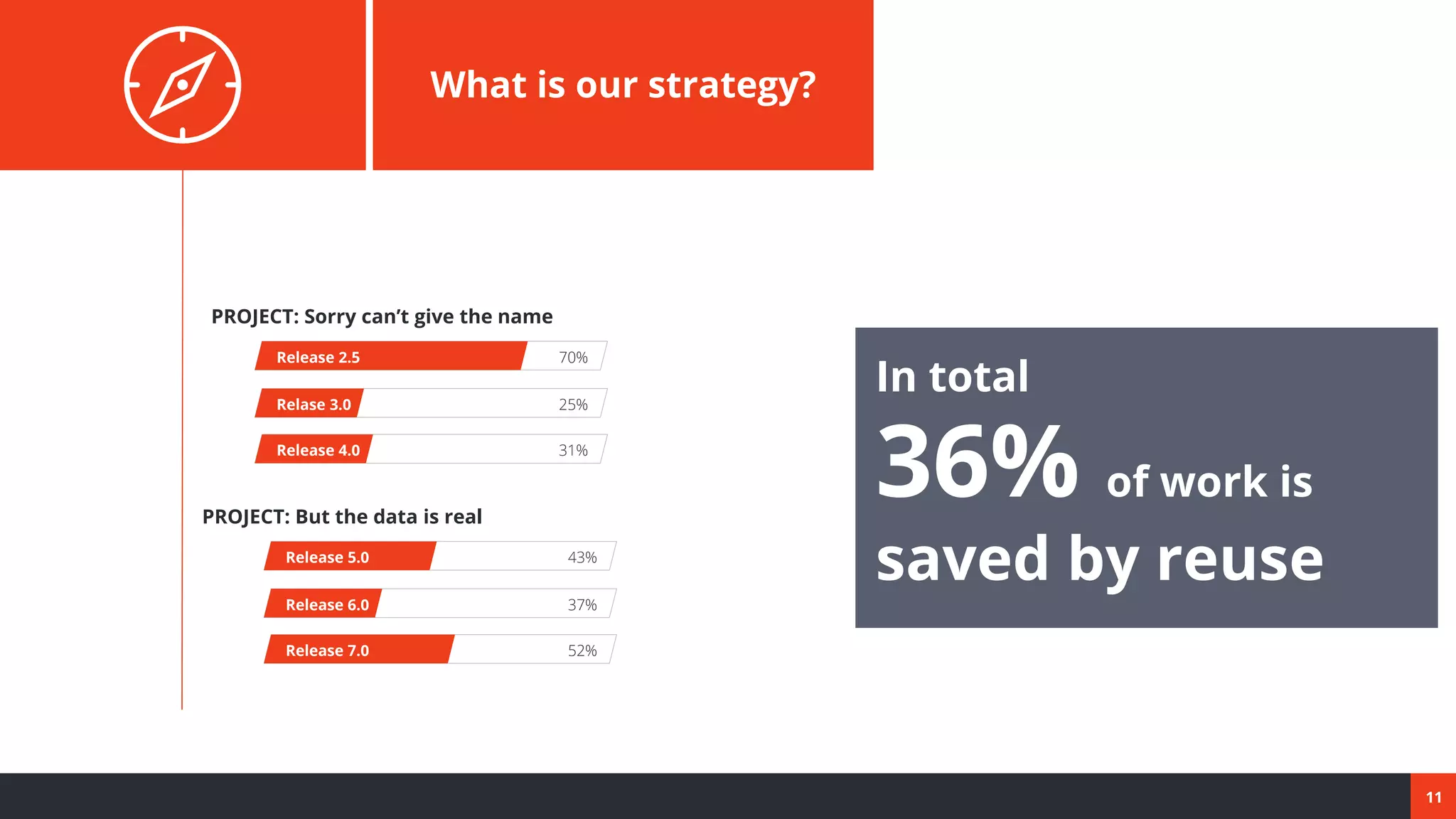 What is our strategy?

PROJECT: Sorry can't give the name

Release 2.5 70%

Relase 3.0 25%

Release 4.0 31%

PROJECT: But the data is real

Release 5.0 43%

Release 6.0 37%

Release 7.0 52%

In total 36% of work is saved by reuse

11